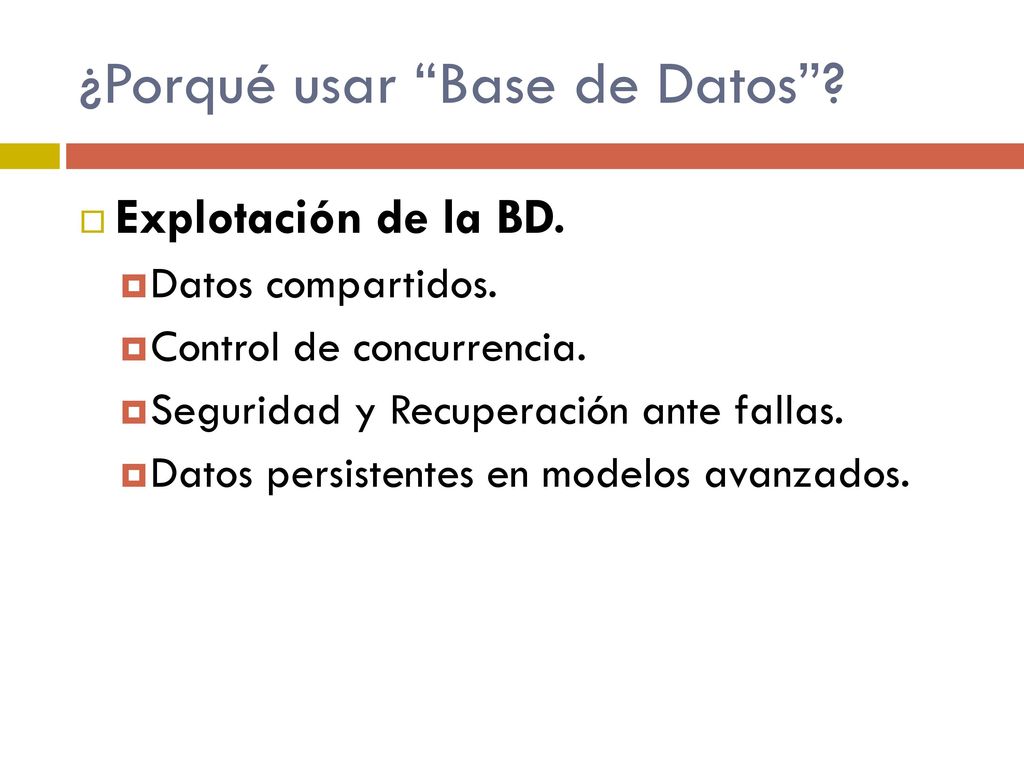 ¿Porqué usar “Base de Datos”?

Explotación de la BD.

Datos compartidos.

Control de concurrencia.

Seguridad y Recuperación ante fallas.

Datos persistentes en modelos avanzados.